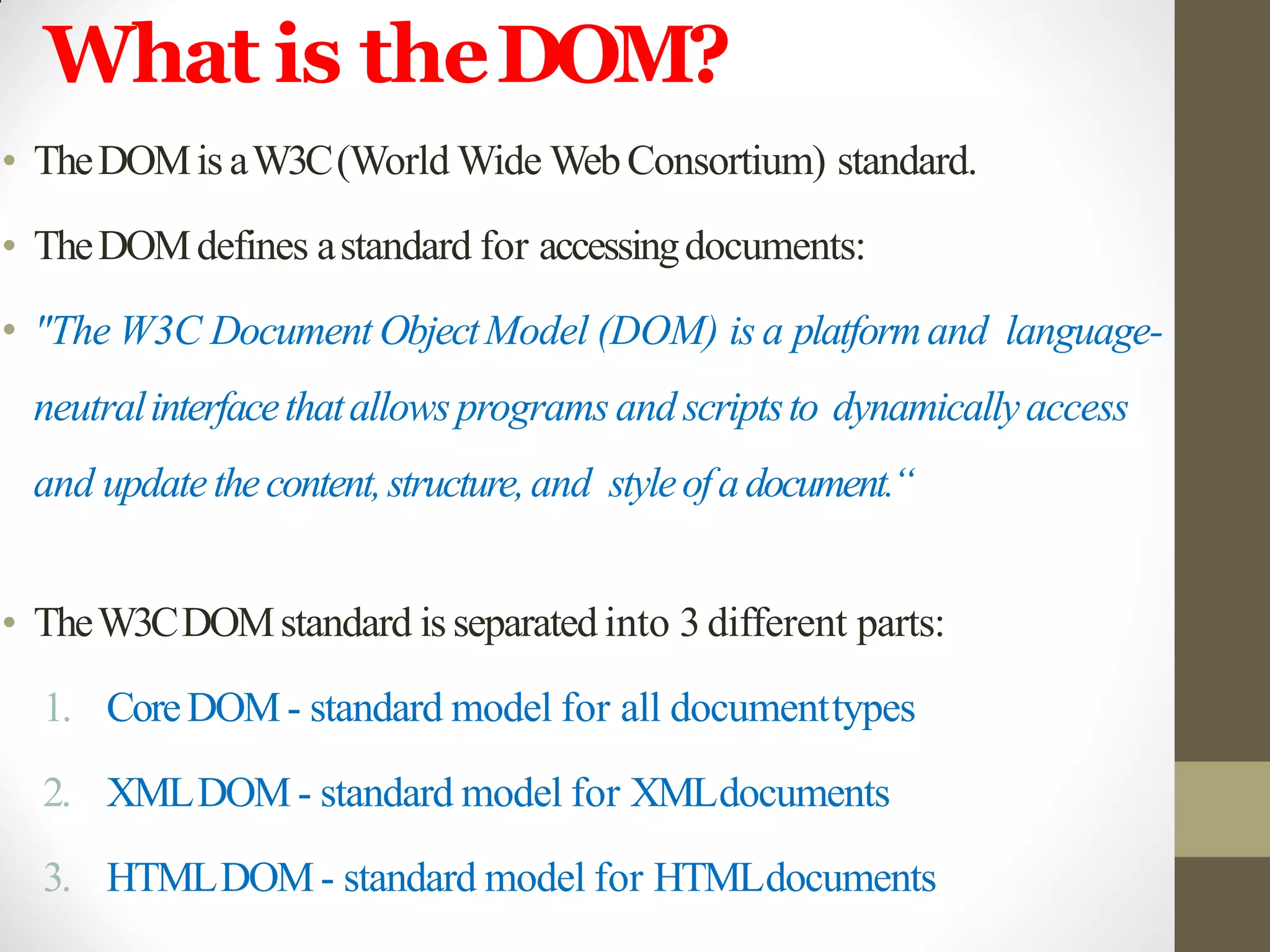 What is the DOM?

• The DOM is a W3C (World Wide Web Consortium) standard.

• The DOM defines a standard for accessing documents:

• "The W3C Document Object Model (DOM) is a platform and language-neutral interface that allows programs and scripts to dynamically access and update the content, structure, and style of a document.“

• The W3C DOM standard is separated into 3 different parts:

1. Core DOM - standard model for all document types

2. XML DOM - standard model for XML documents

3. HTML DOM - standard model for HTML documents